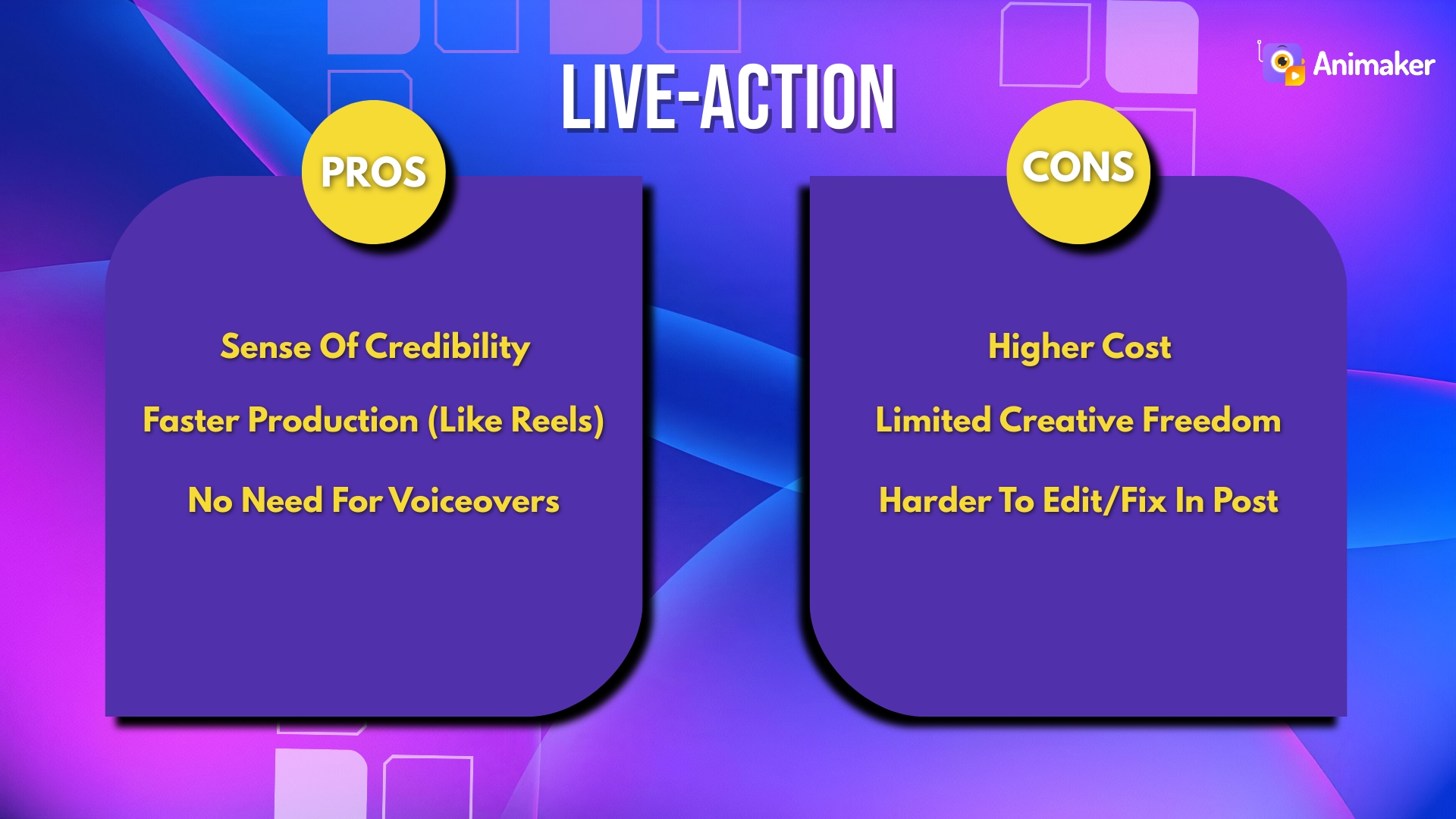 LIVE-ACTION

Animaker

PROS

Sense Of Credibility

Faster Production (Like Reels)

No Need For Voiceovers

CONS

Higher Cost

Limited Creative Freedom

Harder To Edit/Fix In Post